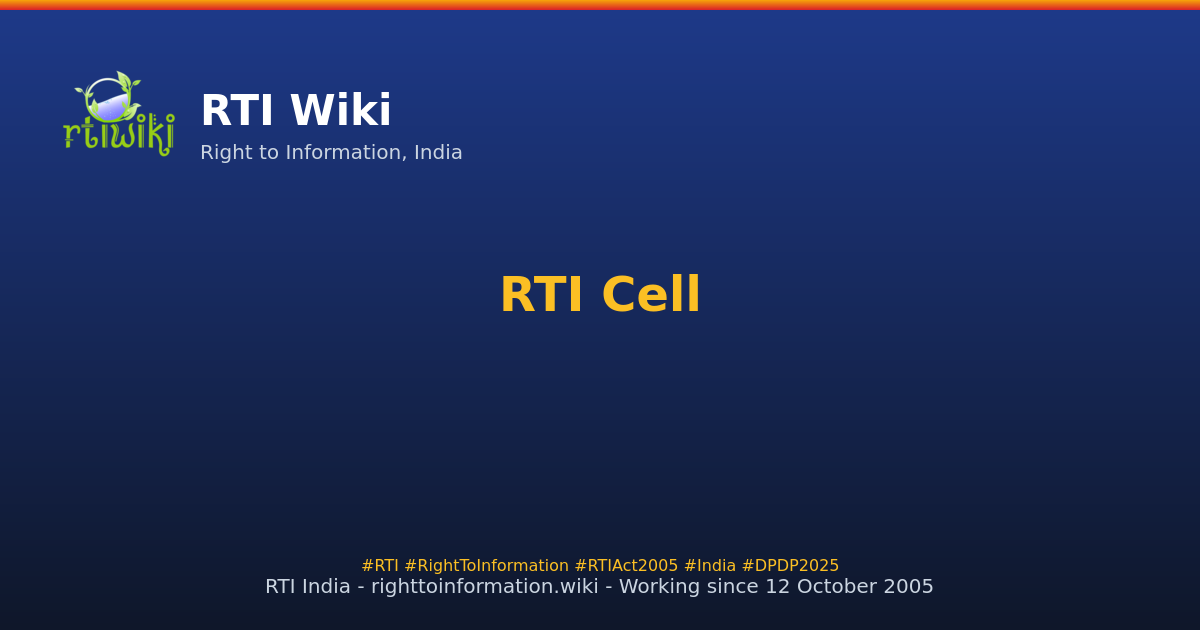 rtiwiki

RTI Wiki
Right to Information, India

RTI Cell

#RTI #RightToInformation #RTIAct2005 #India #DPDP2025
RTI India - righttoinformation.wiki - Working since 12 October 2005